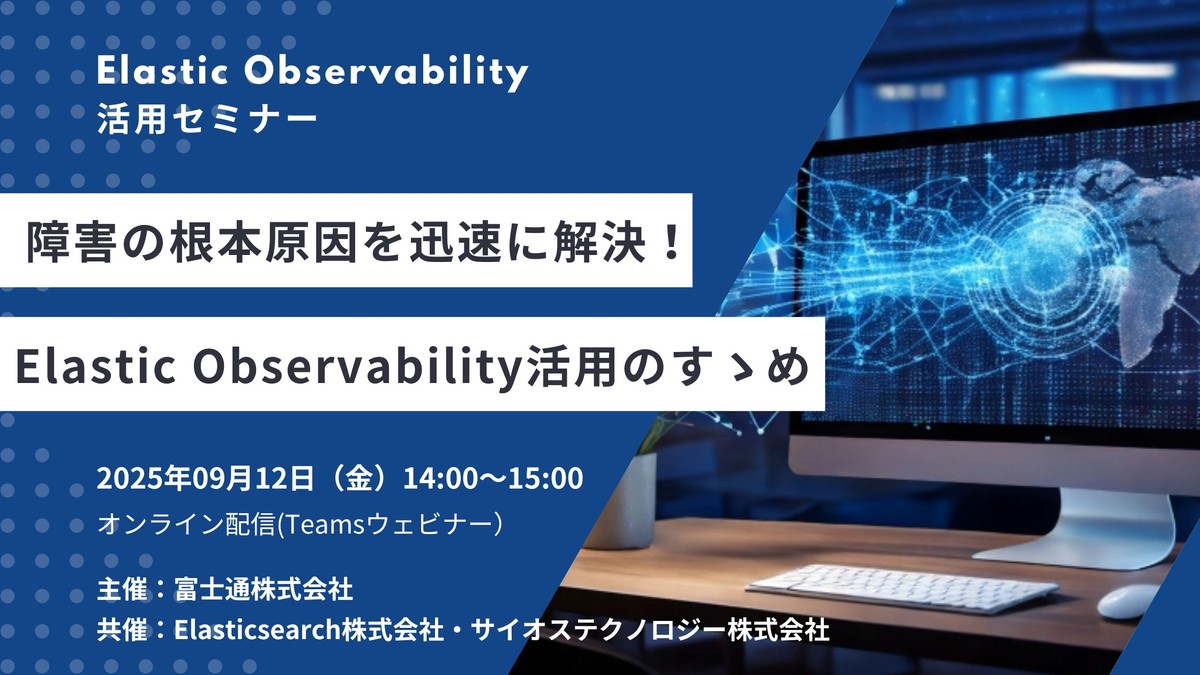 Elastic Observability
活用セミナー

障害の根本原因を迅速に解決！

Elastic Observability活用のすゝめ

2025年09月12日（金）14:00〜15:00
オンライン配信(Teamsウェビナー)

主催：富士通株式会社
共催：Elasticsearch株式会社・サイオステクノロジー株式会社